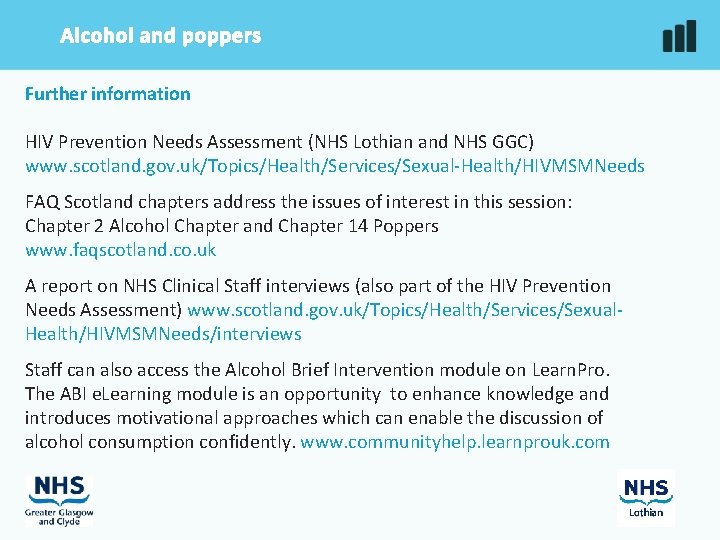 Alcohol and poppers

Further information

HIV Prevention Needs Assessment (NHS Lothian and NHS GGC) www.scotland.gov.uk/Topics/Health/Services/Sexual-Health/HIVMSMNeeds

FAQ Scotland chapters address the issues of interest in this session: Chapter 2 Alcohol Chapter and Chapter 14 Poppers www.faqscotland.co.uk

A report on NHS Clinical Staff interviews (also part of the HIV Prevention Needs Assessment) www.scotland.gov.uk/Topics/Health/Services/Sexual-Health/HIVMSMNeeds/interviews

Staff can also access the Alcohol Brief Intervention module on LearnPro. The ABI eLearning module is an opportunity to enhance knowledge and introduces motivational approaches which can enable the discussion of alcohol consumption confidently. www.communityhelp.learnprouk.com

NHS
Greater Glasgow and Clyde

NHS
Lothian